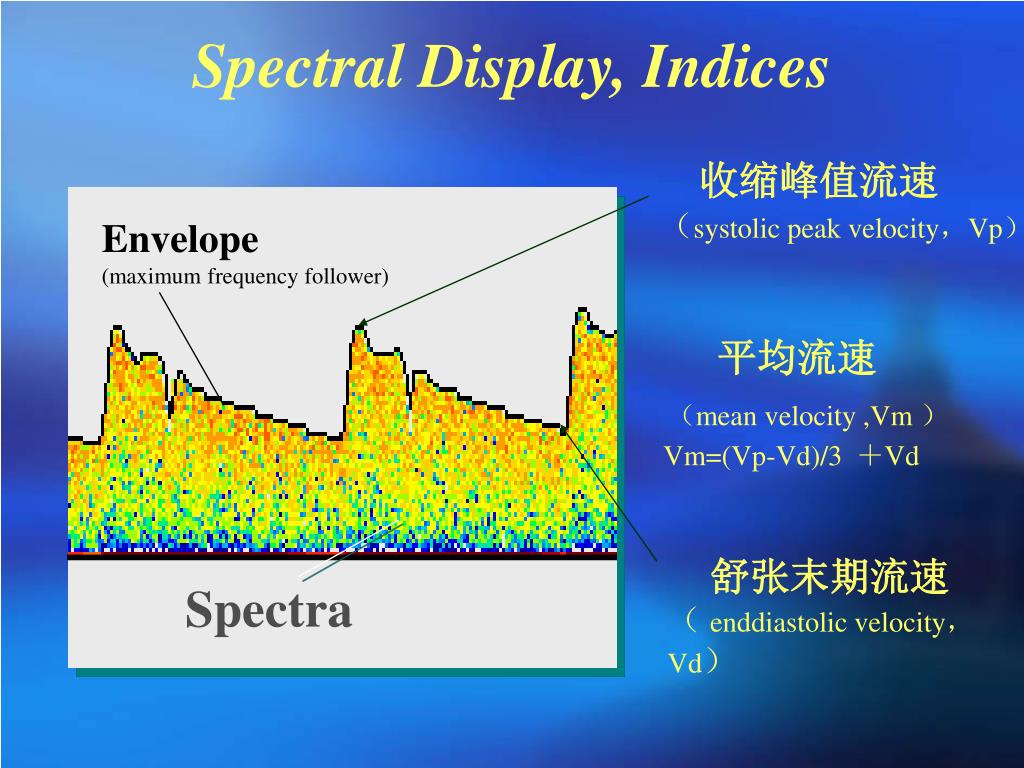 Spectral Display, Indices

Envelope
(maximum frequency follower)

Spectra

收缩峰值流速
（systolic peak velocity，Vp）

平均流速
（mean velocity ,Vm ）
Vm=(Vp-Vd)/3 ＋Vd

舒张末期流速
（ enddiastolic velocity，Vd）